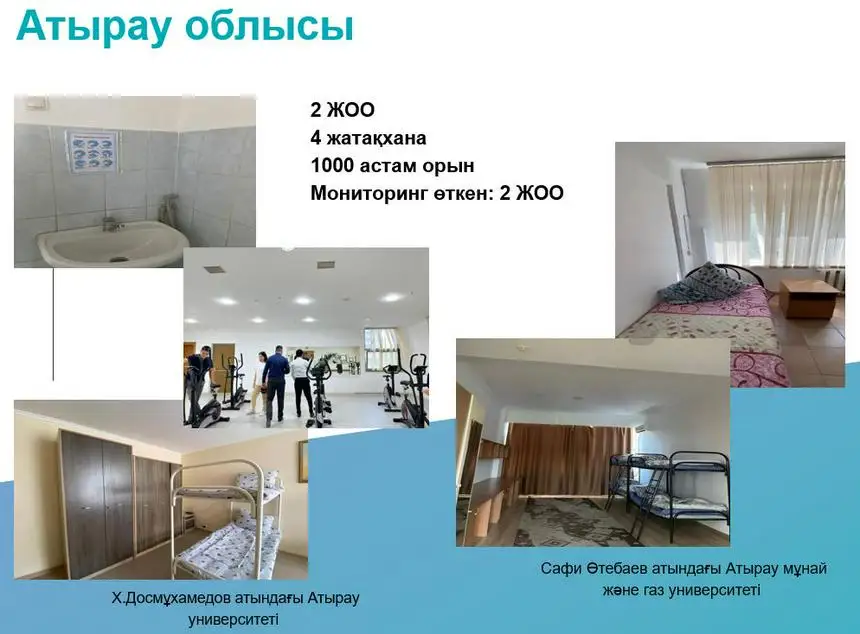 Атырау облысы

2 ЖОО
4 жатақхана
1000 астам орын
Мониторинг өткен: 2 ЖОО

Х.Досмұхамедов атындағы Атырау университеті

Сафи Өтебаев атындағы Атырау мұнай және газ университеті